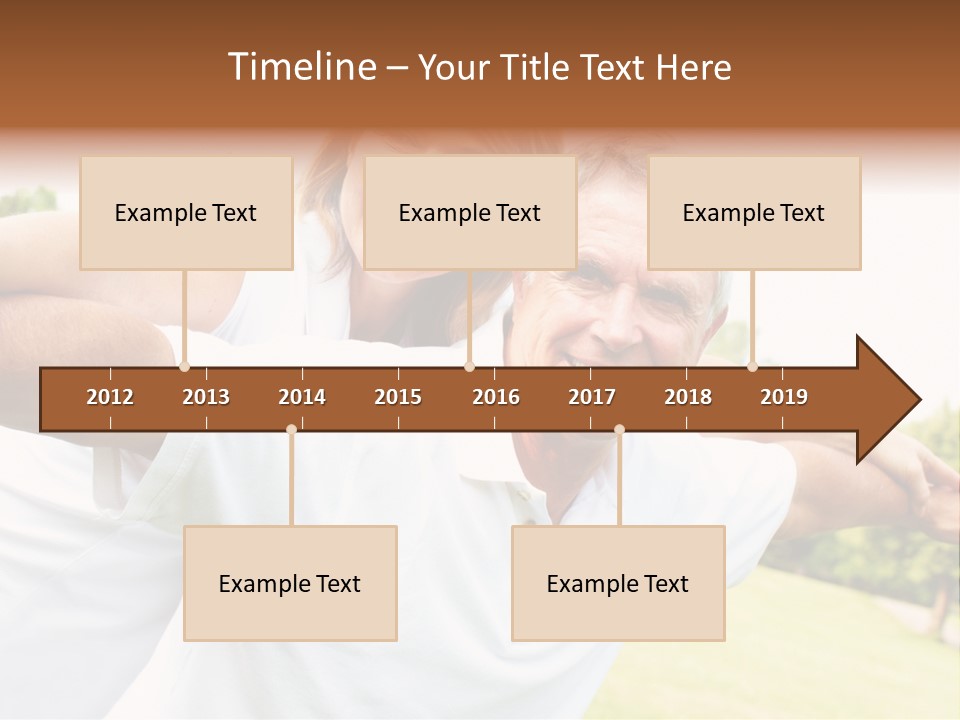 Timeline – Your Title Text Here

Example Text

Example Text

Example Text

2012 2013 2014 2015 2016 2017 2018 2019

Example Text

Example Text